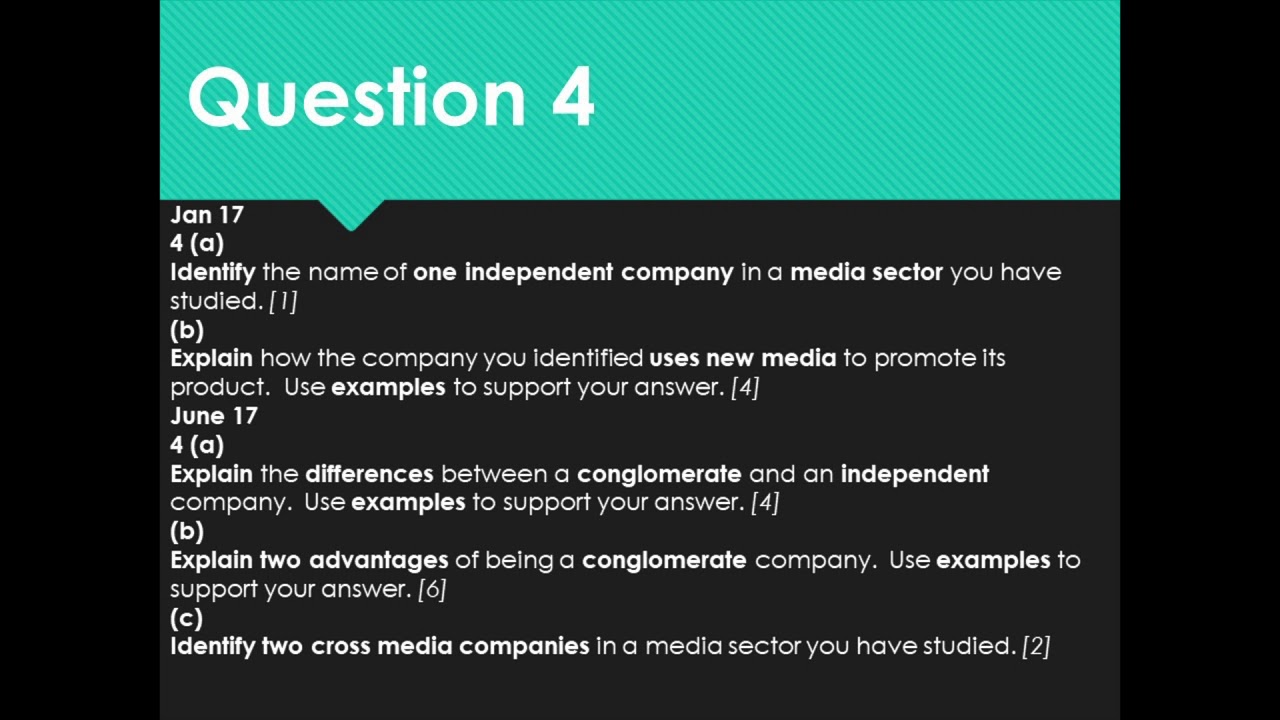 Question 4

Jan 17
4 (a)
Identify the name of one independent company in a media sector you have studied. [1]
(b)
Explain how the company you identified uses new media to promote its product. Use examples to support your answer. [4]
June 17
4 (a)
Explain the differences between a conglomerate and an independent company. Use examples to support your answer. [4]
(b)
Explain two advantages of being a conglomerate company. Use examples to support your answer. [6]
(c)
Identify two cross media companies in a media sector you have studied. [2]